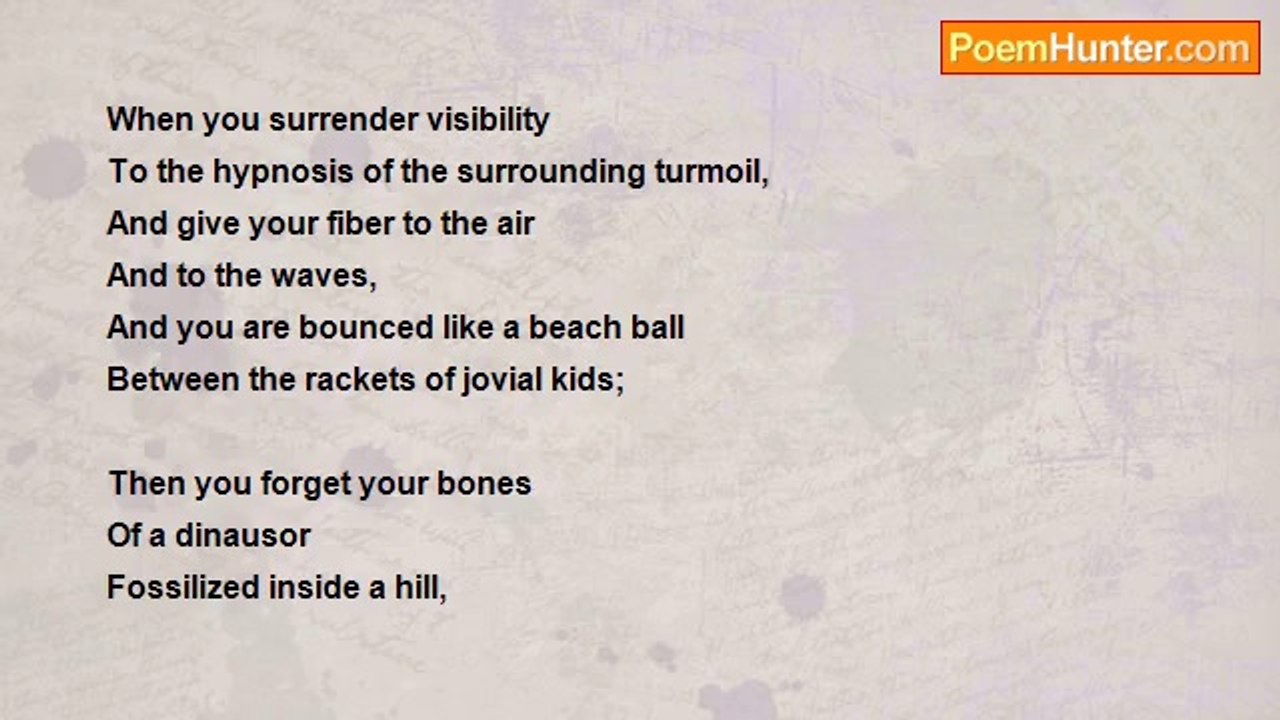 PoemHunter.com

When you surrender visibility
To the hypnosis of the surrounding turmoil,
And give your fiber to the air
And to the waves,
And you are bounced like a beach ball
Between the rackets of jovial kids;

Then you forget your bones
Of a dinausor
Fossilized inside a hill,